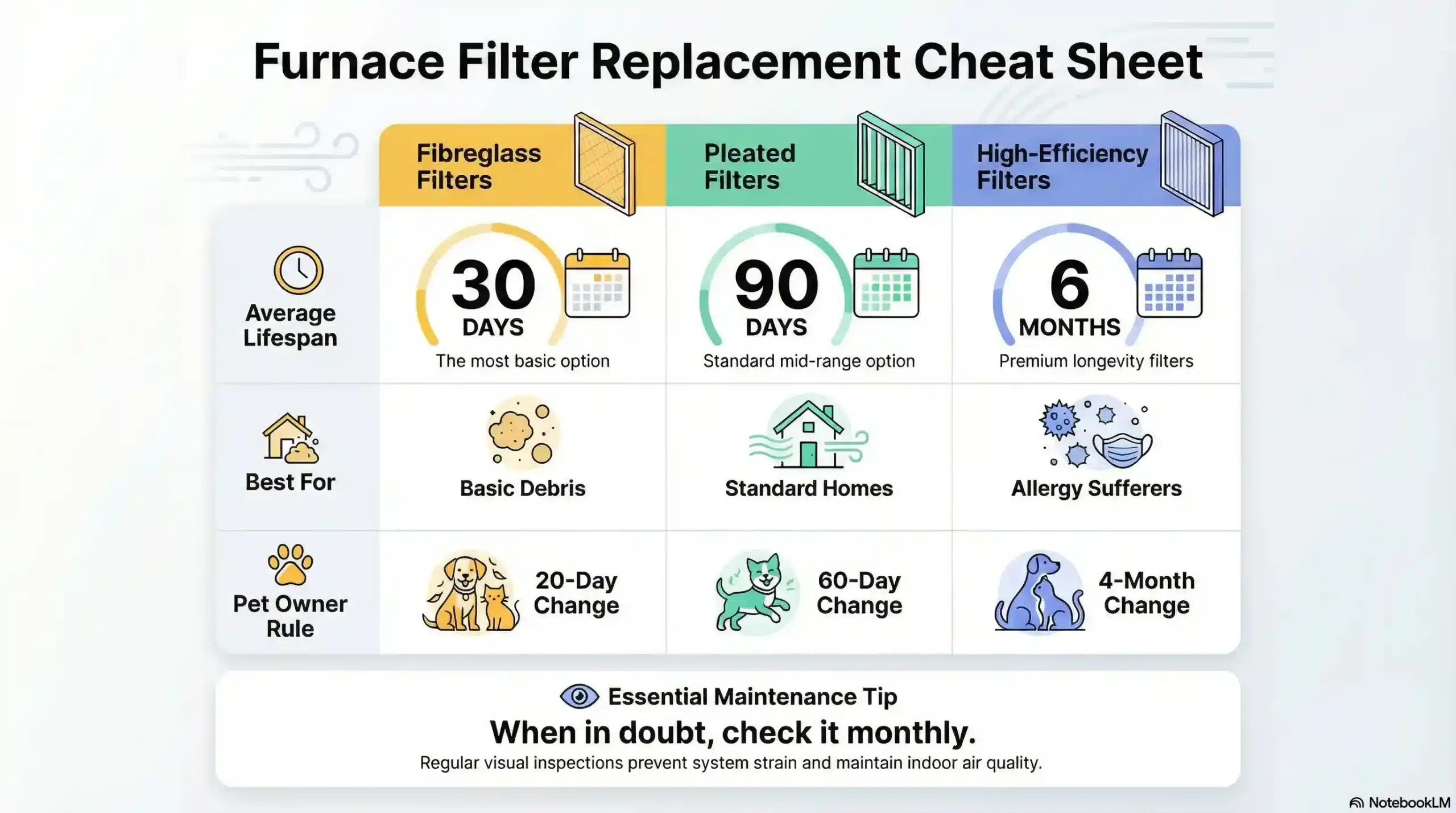 Furnace Filter Replacement Cheat Sheet

| | Fibreglass Filters | Pleated Filters | High-Efficiency Filters |
|---|---|---|---|
| Average Lifespan | 30 DAYS The most basic option | 90 DAYS Standard mid-range option | 6 MONTHS Premium longevity filters |
| Best For | Basic Debris | Standard Homes | Allergy Sufferers |
| Pet Owner Rule | 20-Day Change | 60-Day Change | 4-Month Change |

Essential Maintenance Tip

When in doubt, check it monthly.

Regular visual inspections prevent system strain and maintain indoor air quality.

NotebookLM